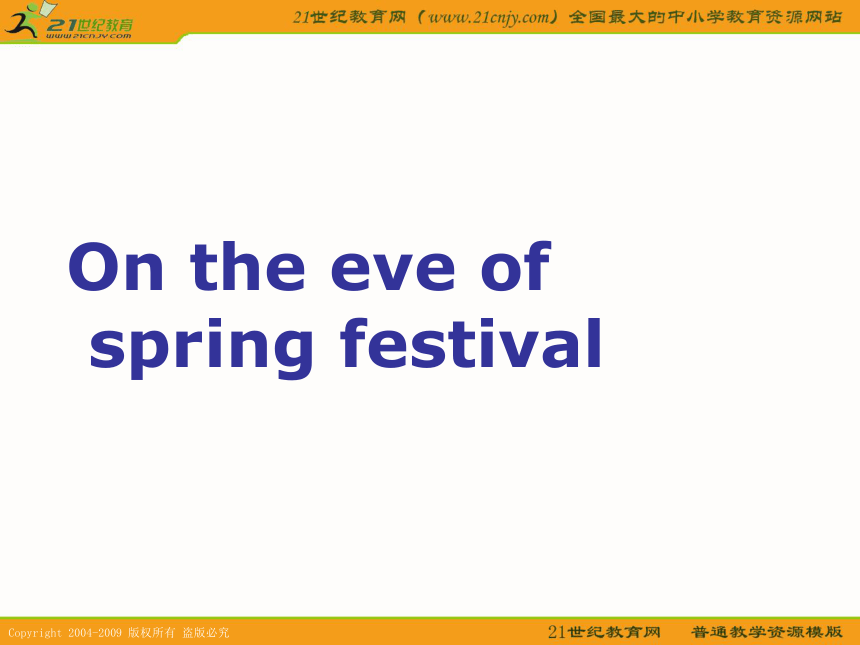 21世纪教育
www.21cnjy.com

21世纪教育网（www.21cnjy.com）全国最大的中小学教育资源网站

On the eve of spring festival

Copyright 2004-2009 版权所有 盗版必究

21世纪教育网 普通教学资源模版